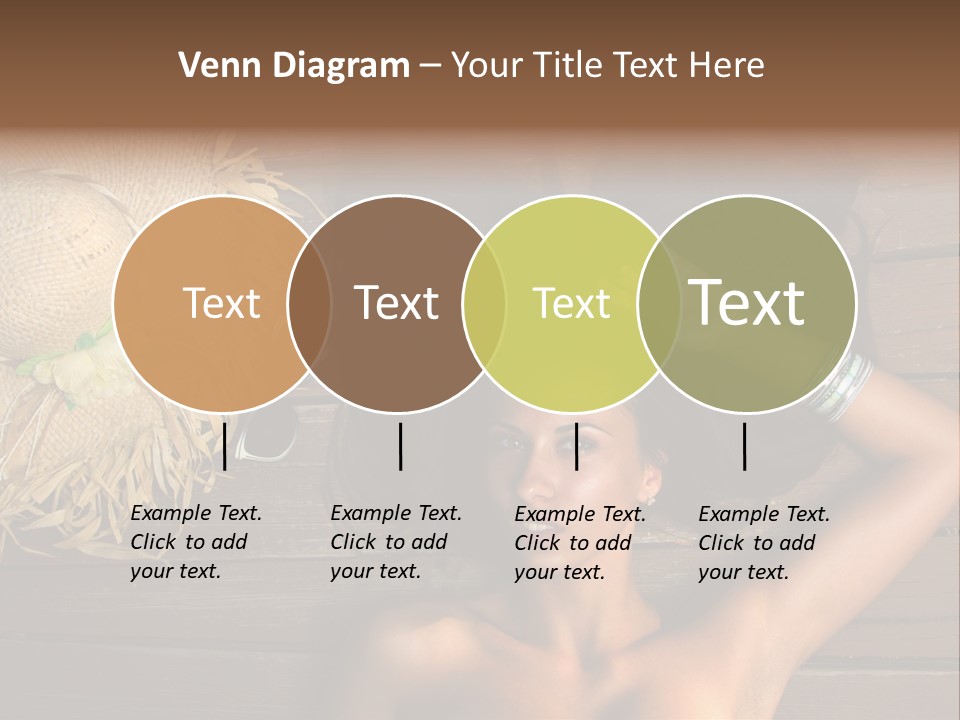 Venn Diagram – Your Title Text Here

Text

Text

Text

Text

Example Text. Click to add your text.

Example Text. Click to add your text.

Example Text. Click to add your text.

Example Text. Click to add your text.